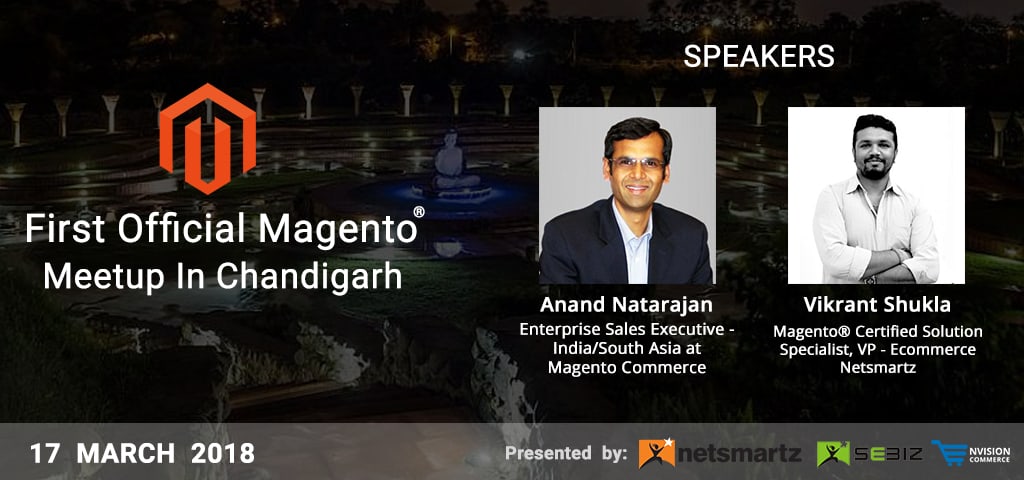 First Official Magento®
Meetup In Chandigarh

SPEAKERS

Anand Natarajan
Enterprise Sales Executive - India/South Asia at Magento Commerce

Vikrant Shukla
Magento® Certified Solution Specialist, VP - Ecommerce Netsmartz

17 MARCH 2018

Presented by: netsmartz SEBIZ NVISION COMMERCE